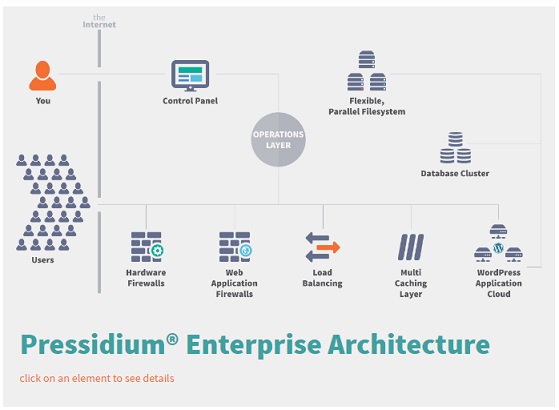 the Internet

You

Control Panel

Flexible, Parallel Filesystem

OPERATIONS LAYER

Database Cluster

Users

Hardware Firewalls

Web Application Firewalls

Load Balancing

Multi Caching Layer

WordPress Application Cloud

Pressidium® Enterprise Architecture

click on an element to see details